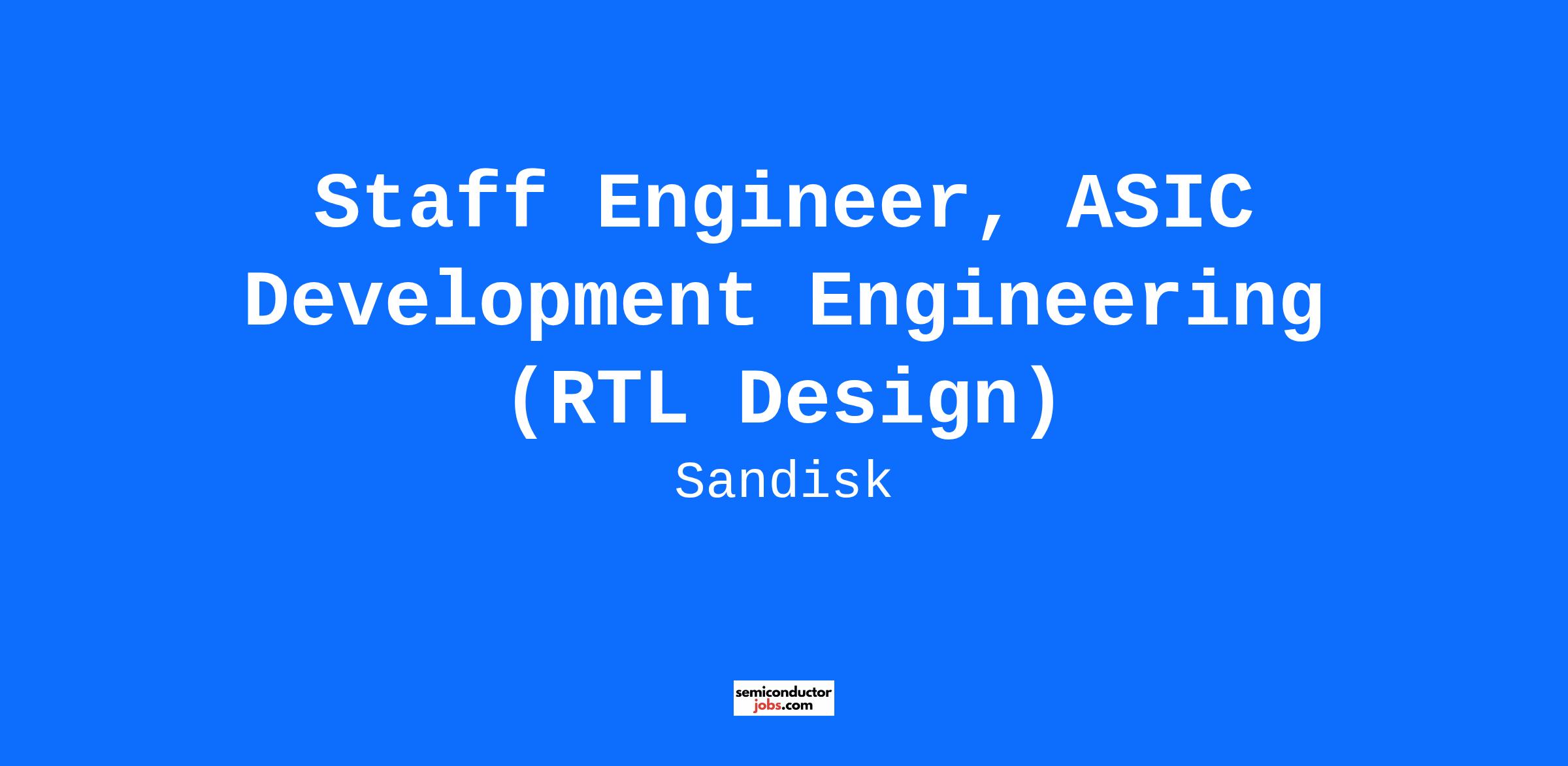 Staff Engineer, ASIC Development Engineering (RTL Design)

Sandisk

semiconductor
jobs.com